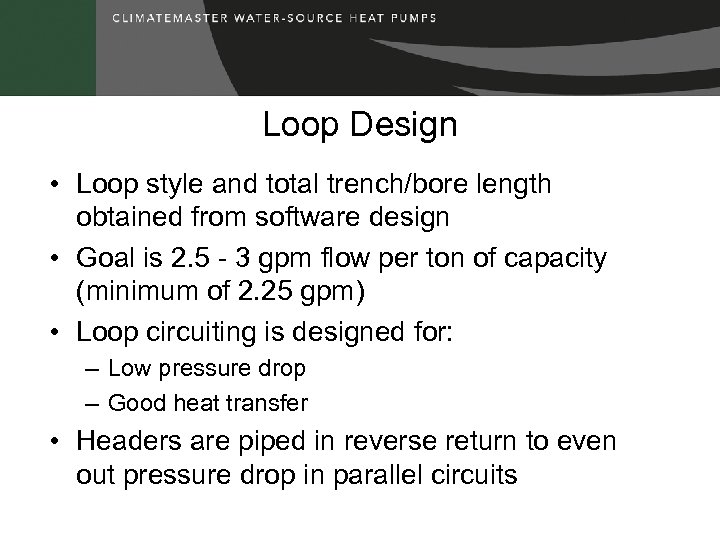 CLIMATEMASTER WATER-SOURCE HEAT PUMPS

Loop Design

• Loop style and total trench/bore length obtained from software design
• Goal is 2.5 - 3 gpm flow per ton of capacity (minimum of 2.25 gpm)
• Loop circuiting is designed for:
– Low pressure drop
– Good heat transfer
• Headers are piped in reverse return to even out pressure drop in parallel circuits